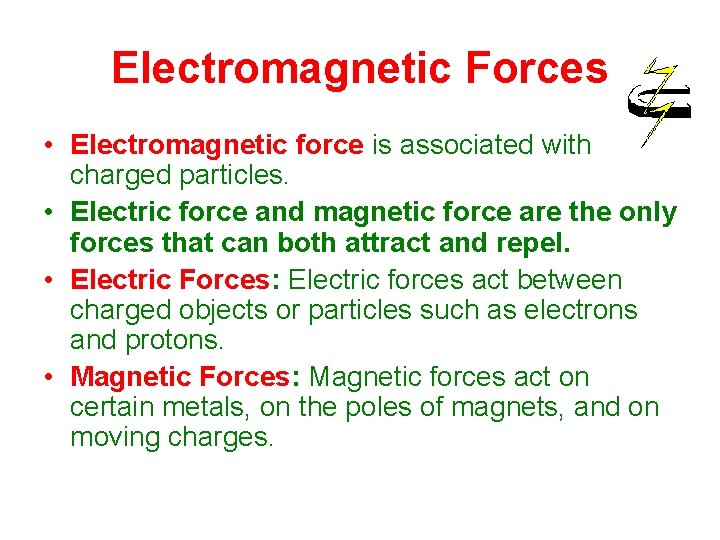 Electromagnetic Forces

• Electromagnetic force is associated with charged particles.

• Electric force and magnetic force are the only forces that can both attract and repel.

• Electric Forces: Electric forces act between charged objects or particles such as electrons and protons.

• Magnetic Forces: Magnetic forces act on certain metals, on the poles of magnets, and on moving charges.